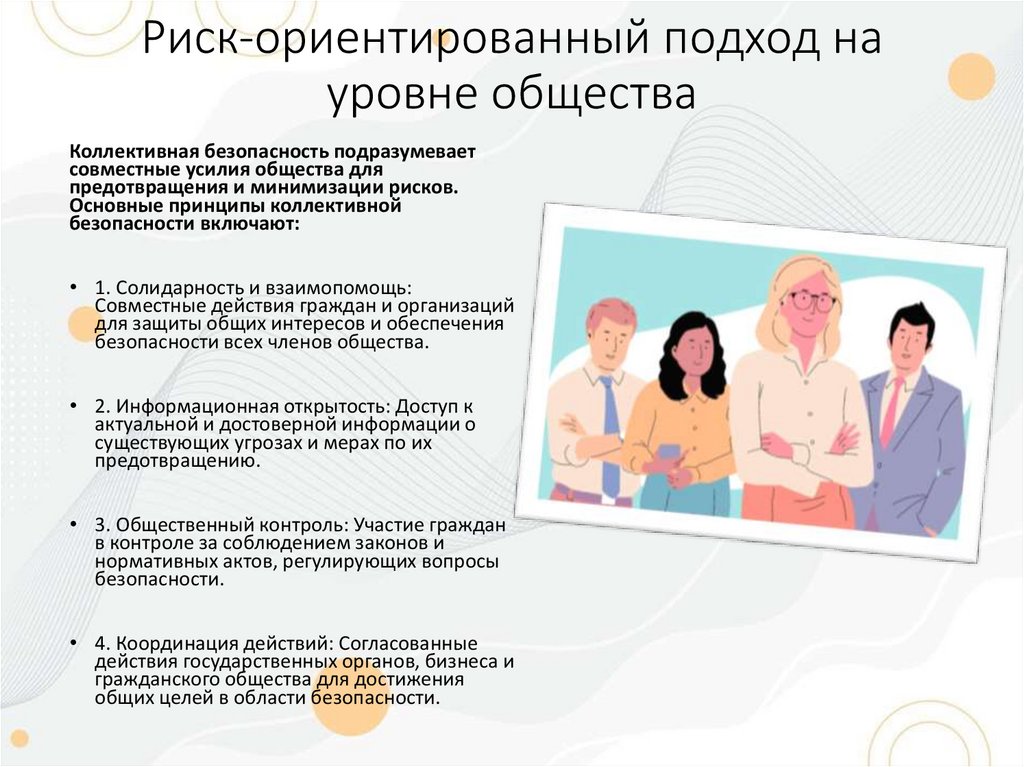 Риск-ориентированный подход на уровне общества

Коллективная безопасность подразумевает совместные усилия общества для предотвращения и минимизации рисков. Основные принципы коллективной безопасности включают:

• 1. Солидарность и взаимопомощь: Совместные действия граждан и организаций для защиты общих интересов и обеспечения безопасности всех членов общества.

• 2. Информационная открытость: Доступ к актуальной и достоверной информации о существующих угрозах и мерах по их предотвращению.

• 3. Общественный контроль: Участие граждан в контроле за соблюдением законов и нормативных актов, регулирующих вопросы безопасности.

• 4. Координация действий: Согласованные действия государственных органов, бизнеса и гражданского общества для достижения общих целей в области безопасности.